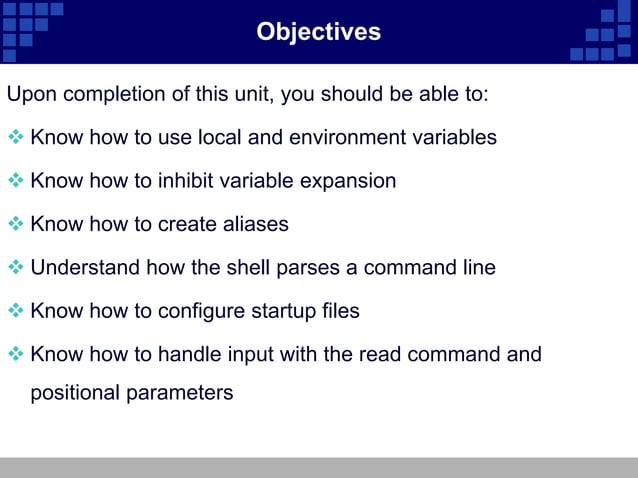 Objectives

Upon completion of this unit, you should be able to:

❖ Know how to use local and environment variables

❖ Know how to inhibit variable expansion

❖ Know how to create aliases

❖ Understand how the shell parses a command line

❖ Know how to configure startup files

❖ Know how to handle input with the read command and positional parameters